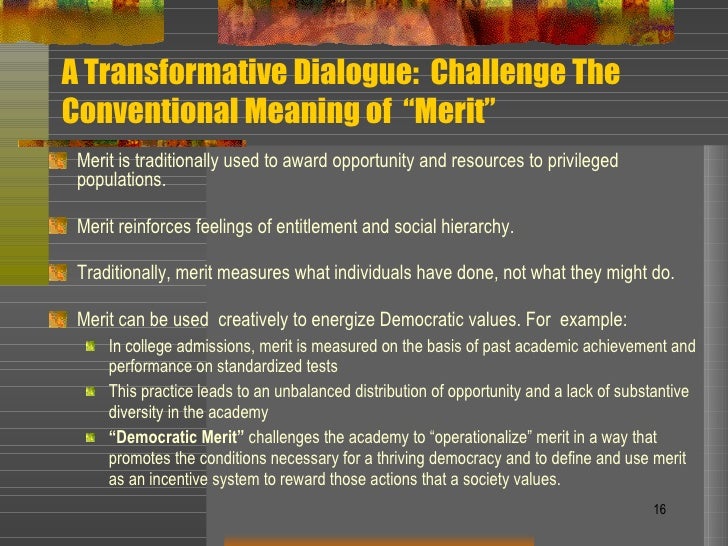 A Transformative Dialogue: Challenge The Conventional Meaning of "Merit"

Merit is traditionally used to award opportunity and resources to privileged populations.

Merit reinforces feelings of entitlement and social hierarchy.

Traditionally, merit measures what individuals have done, not what they might do.

Merit can be used creatively to energize Democratic values. For example:

In college admissions, merit is measured on the basis of past academic achievement and performance on standardized tests

This practice leads to an unbalanced distribution of opportunity and a lack of substantive diversity in the academy

"Democratic Merit" challenges the academy to "operationalize" merit in a way that promotes the conditions necessary for a thriving democracy and to define and use merit as an incentive system to reward those actions that a society values.

16